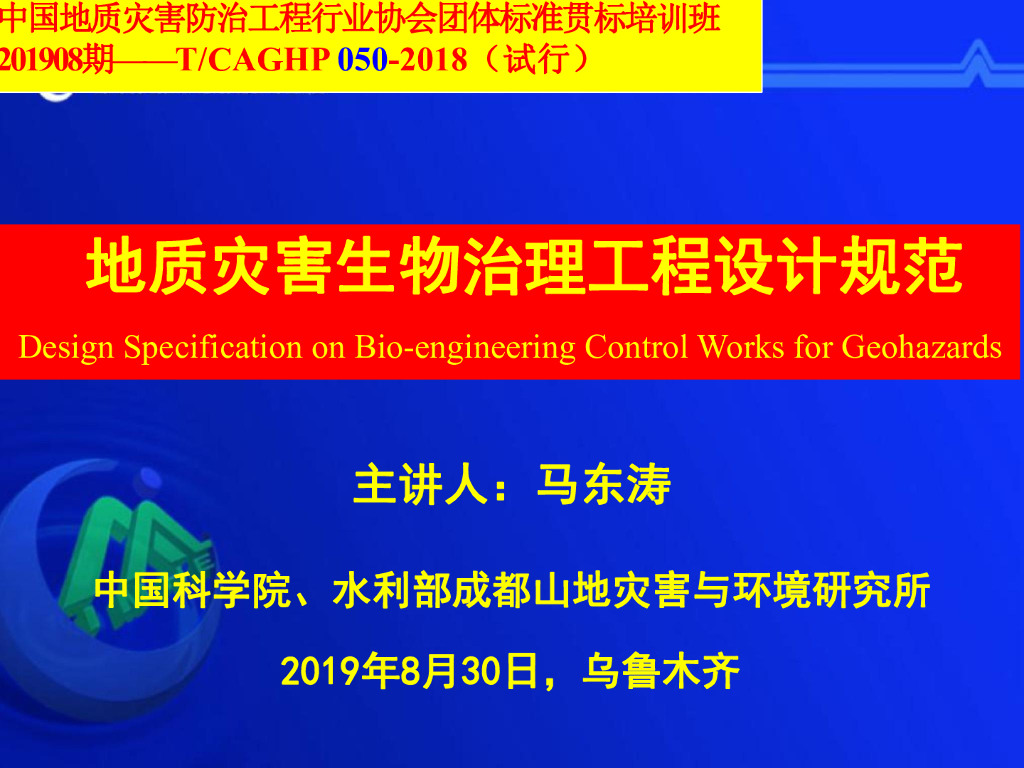 中国地质灾害防治工程行业协会团体标准贯标培训班
201908期——T/CAGHP 050-2018（试行）

地质灾害生物治理工程设计规范

Design Specification on Bio-engineering Control Works for Geohazards

主讲人：马东涛

中国科学院、水利部成都山地灾害与环境研究所

2019年8月30日，乌鲁木齐